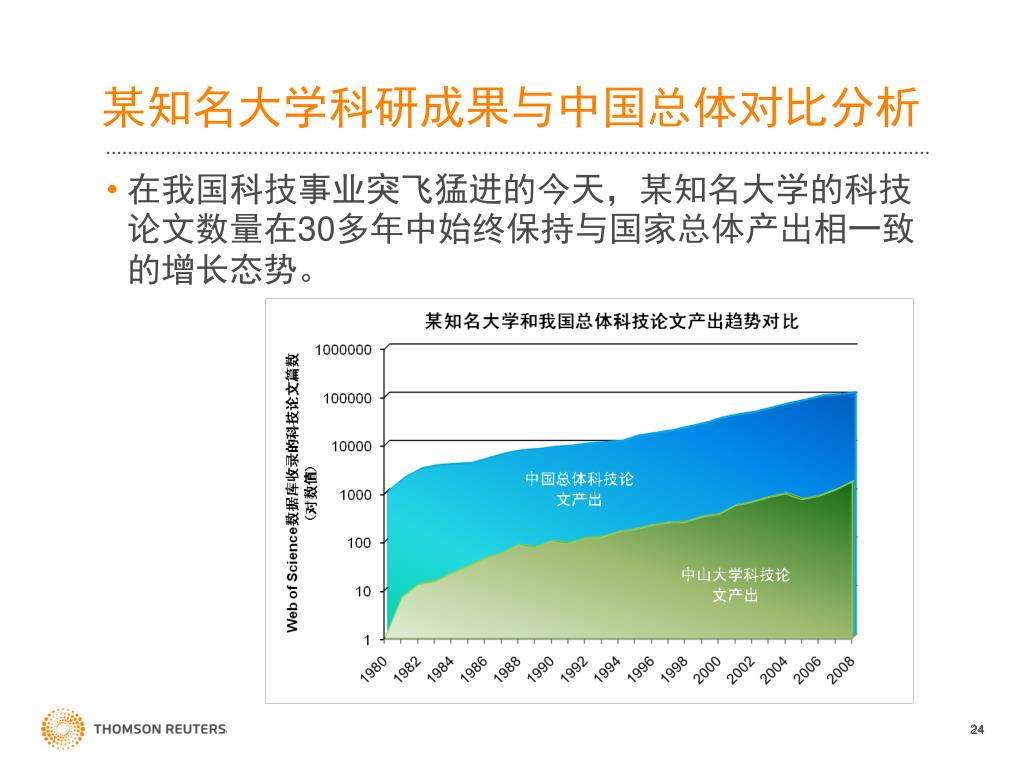 某知名大学科研成果与中国总体对比分析

• 在我国科技事业突飞猛进的今天，某知名大学的科技论文数量在30多年中始终保持与国家总体产出相一致的增长态势。

某知名大学和我国总体科技论文产出趋势对比

Web of Science数据库收录的科技论文篇数（对数值）

1000000
100000
10000
1000
100
10
1

中国总体科技论文产出

中山大学科技论文产出

1980 1982 1984 1986 1988 1990 1992 1994 1996 1998 2000 2002 2004 2006 2008

THOMSON REUTERS

24